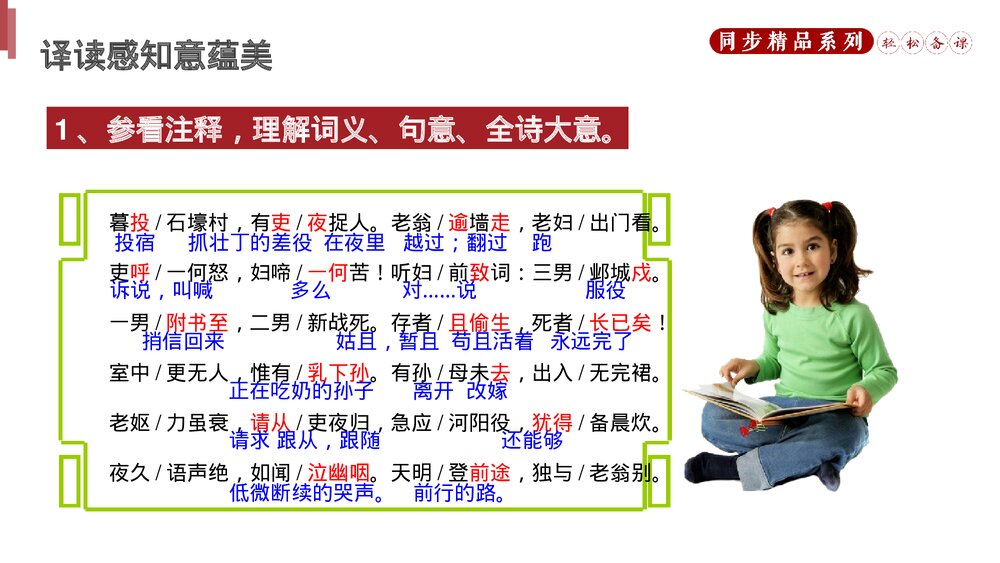 译读感知意蕴美

同步精品系列 轻松备课

1、参看注释，理解词义、句意、全诗大意。

暮投 / 石壕村，有吏 / 夜捉人。老翁 / 逾墙走，老妇 / 出门看。
投宿 抓壮丁的差役 在夜里 越过；翻过 跑

吏呼 / 一何怒，妇啼 / 一何苦！听妇 / 前致词：三男 / 邺城戍。
诉说，叫喊 多么 对……说 服役

一男 / 附书至，二男 / 新战死。存者 / 且偷生，死者 / 长已矣！
捎信回来 姑且，暂且 苟且活着 永远完了

室中 / 更无人，惟有 / 乳下孙。有孙 / 母未去，出入 / 无完裙。
正在吃奶的孙子 离开 改嫁

老妪 / 力虽衰，请从 / 吏夜归，急应 / 河阳役，犹得 / 备晨炊。
请求 跟从，跟随 还能够

夜久 / 语声绝，如闻 / 泣幽咽。天明 / 登前途，独与 / 老翁别。
低微断续的哭声。 前行的路。